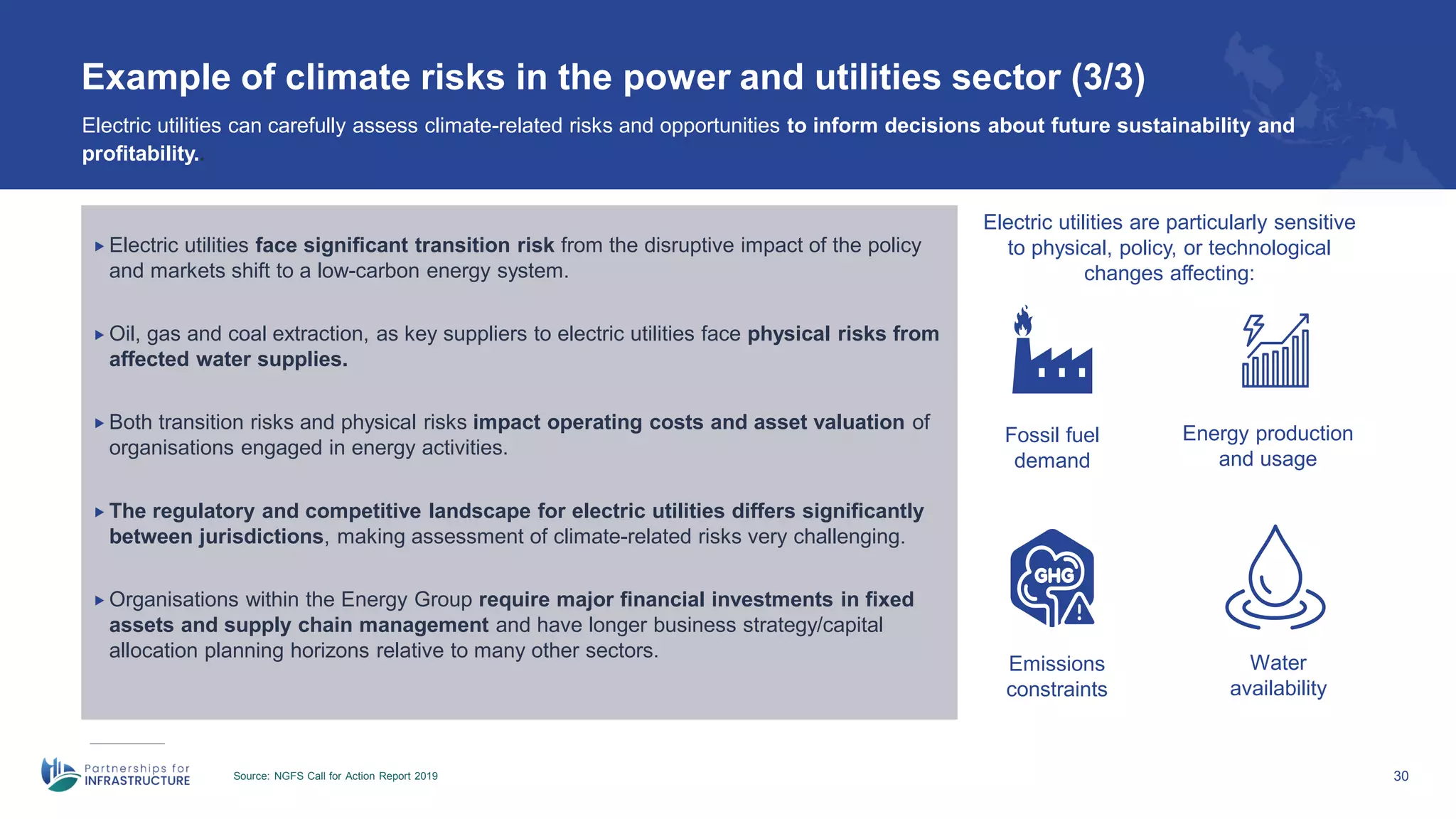 Example of climate risks in the power and utilities sector (3/3)

Electric utilities can carefully assess climate-related risks and opportunities to inform decisions about future sustainability and profitability.

▸ Electric utilities face significant transition risk from the disruptive impact of the policy and markets shift to a low-carbon energy system.

▸ Oil, gas and coal extraction, as key suppliers to electric utilities face physical risks from affected water supplies.

▸ Both transition risks and physical risks impact operating costs and asset valuation of organisations engaged in energy activities.

▸ The regulatory and competitive landscape for electric utilities differs significantly between jurisdictions, making assessment of climate-related risks very challenging.

▸ Organisations within the Energy Group require major financial investments in fixed assets and supply chain management and have longer business strategy/capital allocation planning horizons relative to many other sectors.

Electric utilities are particularly sensitive to physical, policy, or technological changes affecting:

Fossil fuel demand

Energy production and usage

GHG

Emissions constraints

Water availability

Partnerships for INFRASTRUCTURE

Source: NGFS Call for Action Report 2019

30